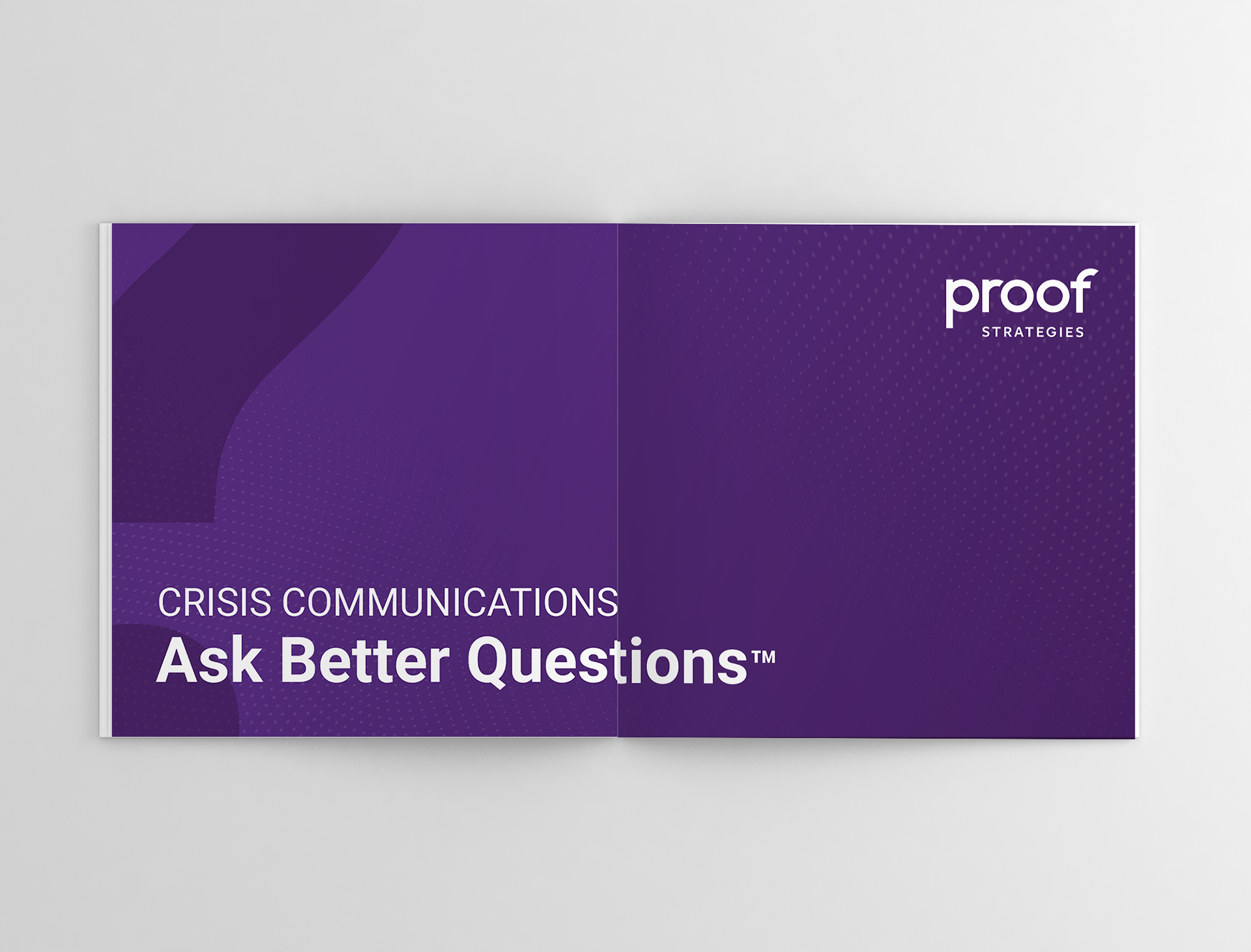 proof
STRATEGIES

CRISIS COMMUNICATIONS
Ask Better Questions™